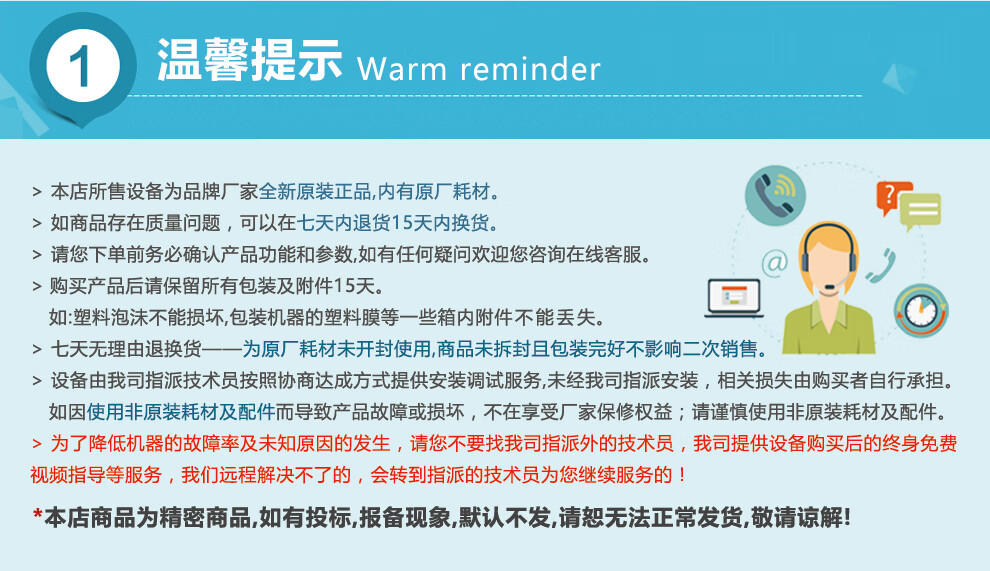 1 温馨提示 Warm reminder

> 本店所售设备为品牌厂家全新原装正品,内有原厂耗材。
> 如商品存在质量问题，可以在七天内退货15天内换货。
> 请您下单前务必确认产品功能和参数,如有任何疑问欢迎您咨询在线客服。
> 购买产品后请保留所有包装及附件15天。
如:塑料泡沫不能损坏,包装机器的塑料膜等一些箱内附件不能丢失。
> 七天无理由退换货——为原厂耗材未开封使用,商品未拆封且包装完好不影响二次销售。
> 设备由我司指派技术员按照协商达成方式提供安装调试服务,未经我司指派安装，相关损失由购买者自行承担。
如因使用非原装耗材及配件而导致产品故障或损坏，不在享受厂家保修权益；请谨慎使用非原装耗材及配件。
> 为了降低机器的故障率及未知原因的发生，请您不要找我司指派外的技术员，我司提供设备购买后的终身免费视频指导等服务，我们远程解决不了的，会转到指派的技术员为您继续服务的！

*本店商品为精密商品,如有投标,报备现象,默认不发,请恕无法正常发货,敬请谅解!